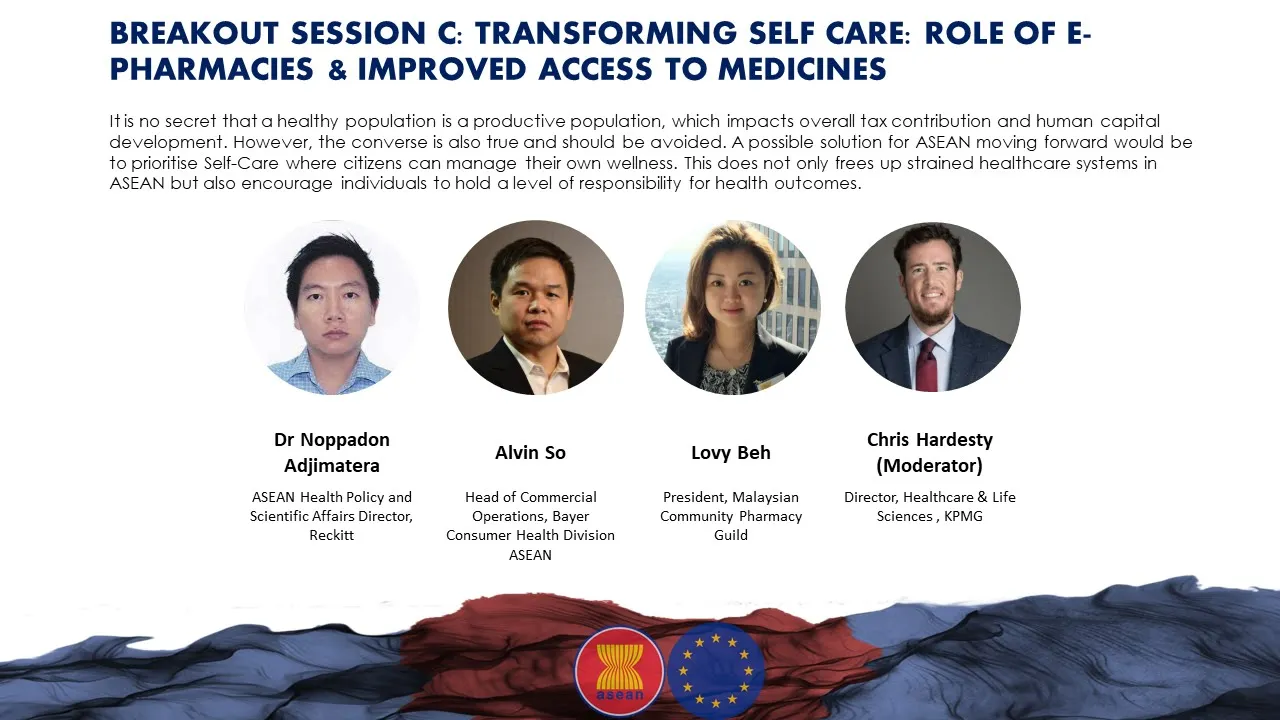 BREAKOUT SESSION C: TRANSFORMING SELF CARE: ROLE OF E-PHARMACIES & IMPROVED ACCESS TO MEDICINES

It is no secret that a healthy population is a productive population, which impacts overall tax contribution and human capital development. However, the converse is also true and should be avoided. A possible solution for ASEAN moving forward would be to prioritise Self-Care where citizens can manage their own wellness. This does not only frees up strained healthcare systems in ASEAN but also encourage individuals to hold a level of responsibility for health outcomes.

Dr Noppadon Adjimatera

ASEAN Health Policy and Scientific Affairs Director, Reckitt

Alvin So

Head of Commercial Operations, Bayer Consumer Health Division ASEAN

Lovy Beh

President, Malaysian Community Pharmacy Guild

Chris Hardesty (Moderator)

Director, Healthcare & Life Sciences , KPMG

asean